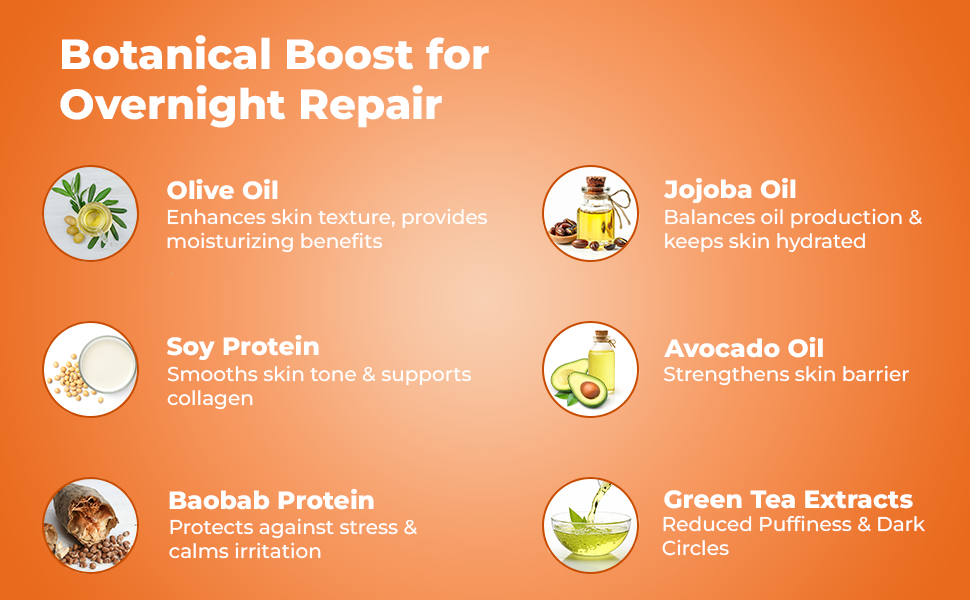 Botanical Boost for Overnight Repair

Olive Oil
Enhances skin texture, provides moisturizing benefits

Soy Protein
Smooths skin tone & supports collagen

Baobab Protein
Protects against stress & calms irritation

Jojoba Oil
Balances oil production & keeps skin hydrated

Avocado Oil
Strengthens skin barrier

Green Tea Extracts
Reduced Puffiness & Dark Circles